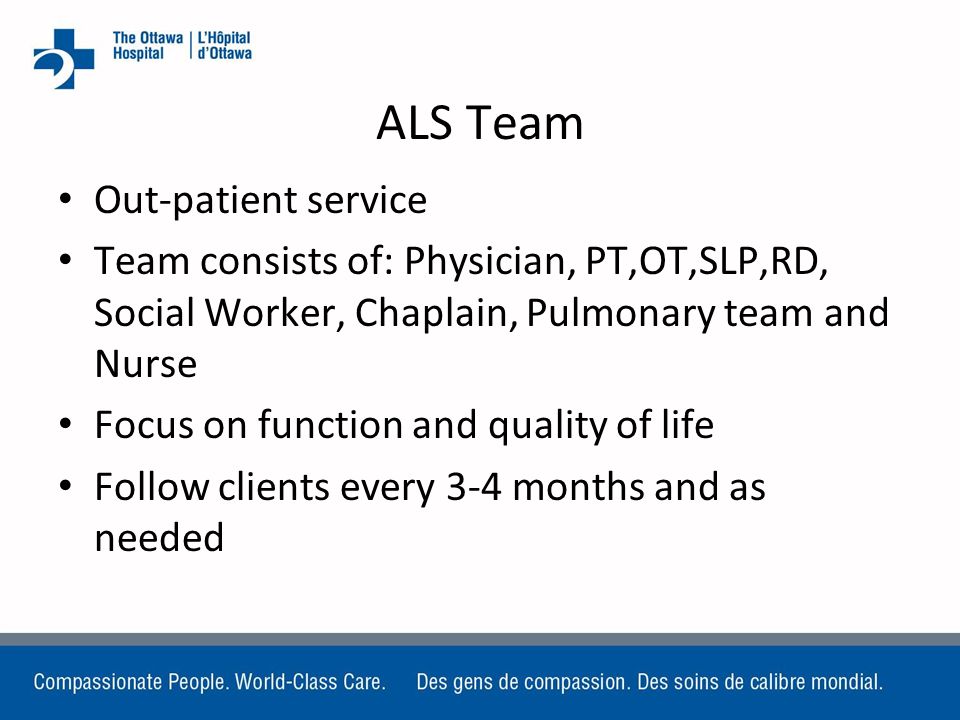 The Ottawa Hospital | L'Hôpital d'Ottawa

ALS Team

• Out-patient service
• Team consists of: Physician, PT,OT,SLP,RD, Social Worker, Chaplain, Pulmonary team and Nurse
• Focus on function and quality of life
• Follow clients every 3-4 months and as needed

Compassionate People. World-Class Care. Des gens de compassion. Des soins de calibre mondial.